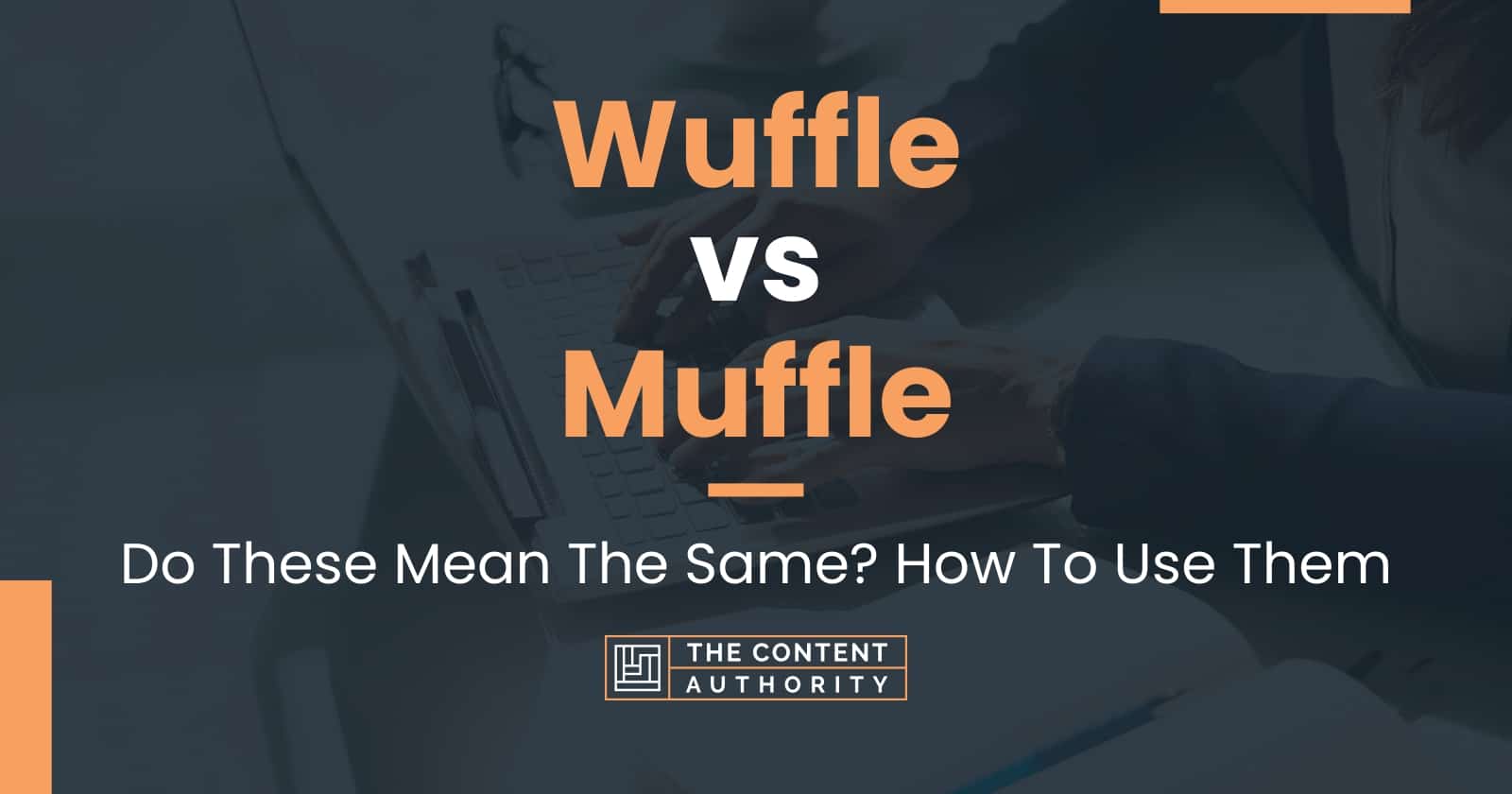 Wuffle
vs
Muffle

Do These Mean The Same? How To Use Them

THE CONTENT AUTHORITY